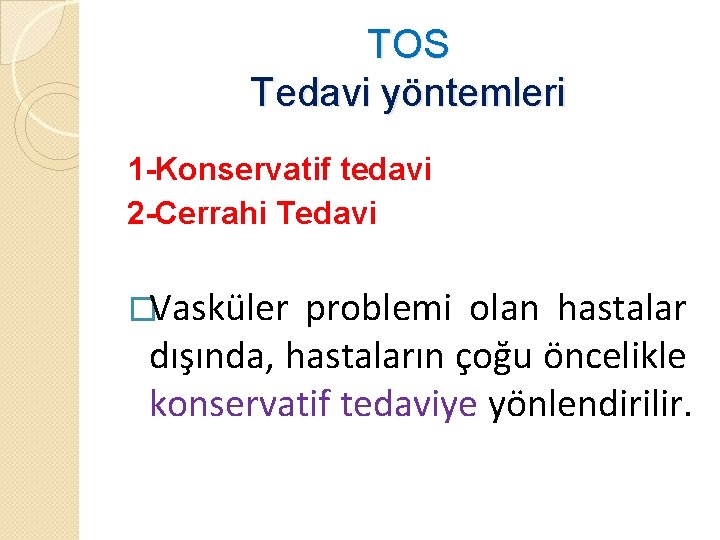 TOS
Tedavi yöntemleri

1-Konservatif tedavi
2-Cerrahi Tedavi

Vasküler problemi olan hastalar dışında, hastaların çoğu öncelikle konservatif tedaviye yönlendirilir.